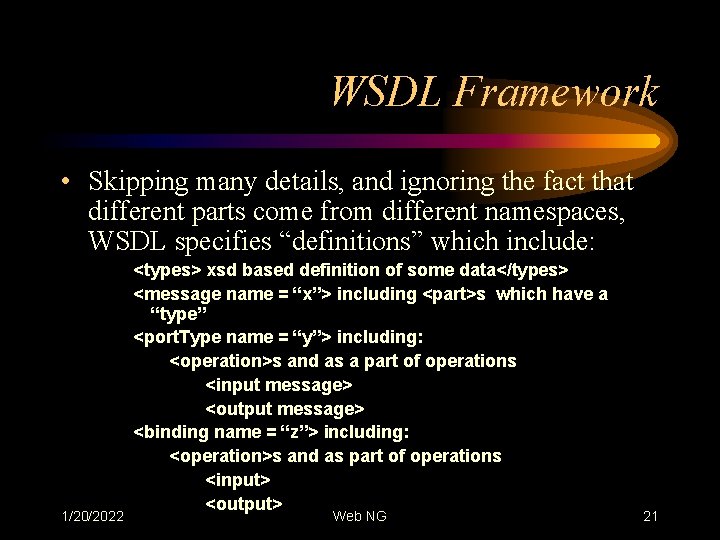 WSDL Framework

• Skipping many details, and ignoring the fact that different parts come from different namespaces, WSDL specifies “definitions” which include:

<types> xsd based definition of some data</types>

<message name = “x”> including <part>s which have a “type”

<portType name = “y”> including:

<operation>s and as a part of operations

<input message>

<output message>

<binding name = “z”> including:

<operation>s and as part of operations

<input>

<output>

1/20/2022

Web NG

21